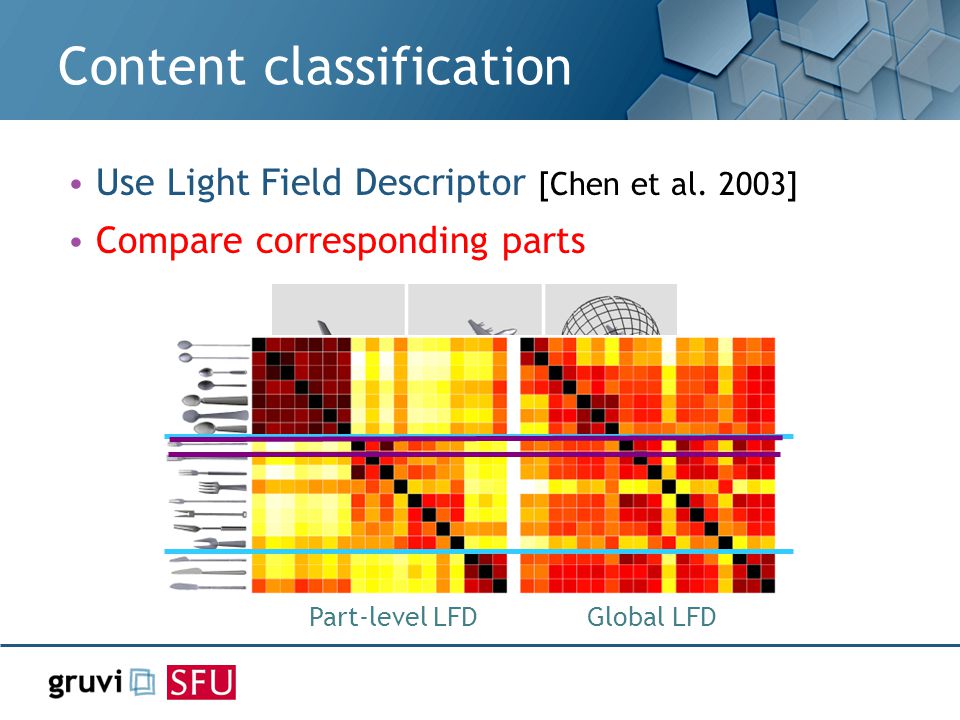 Content classification

• Use Light Field Descriptor [Chen et al. 2003]
• Compare corresponding parts

Part-level LFD

Global LFD

gruvi SFU